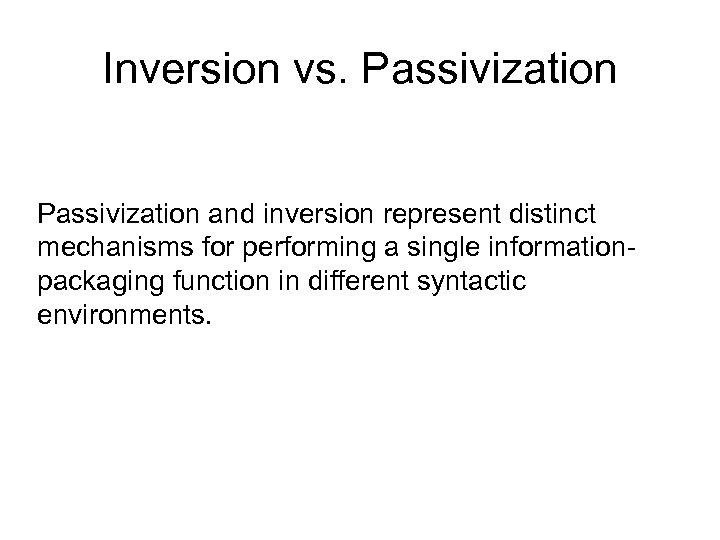 Inversion vs. Passivization

Passivization and inversion represent distinct mechanisms for performing a single information-packaging function in different syntactic environments.